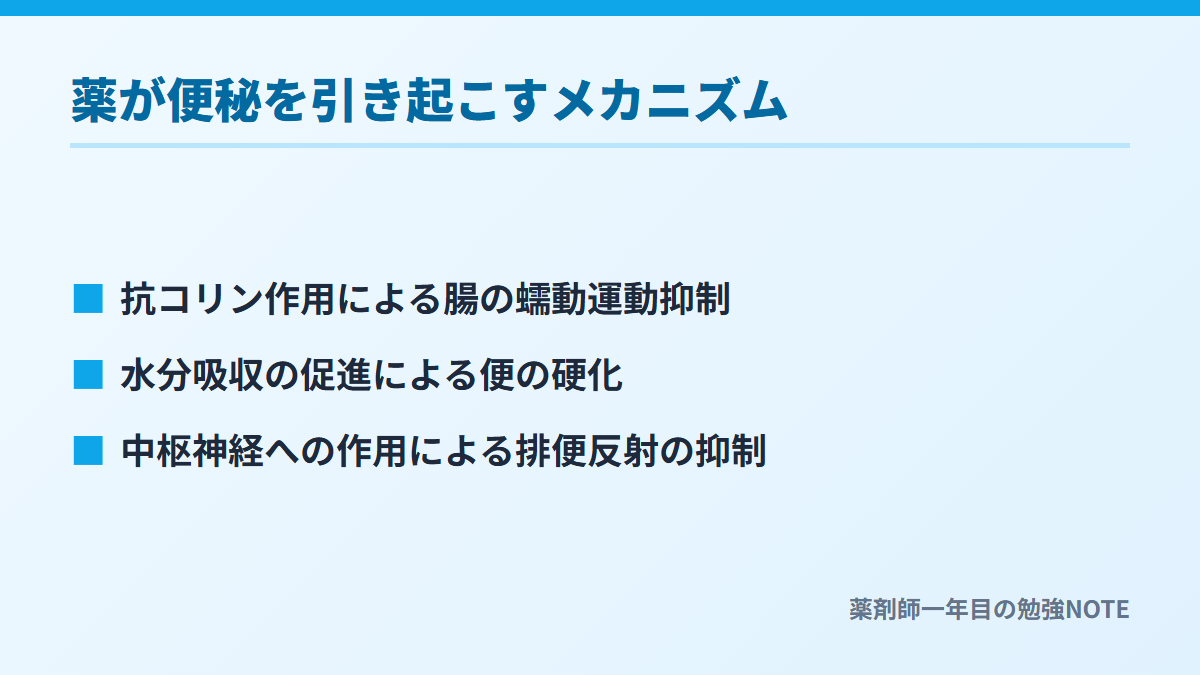 薬が便秘を引き起こすメカニズム

■ 抗コリン作用による腸の蠕動運動抑制

■ 水分吸収の促進による便の硬化

■ 中枢神経への作用による排便反射の抑制

薬剤師一年目の勉強NOTE